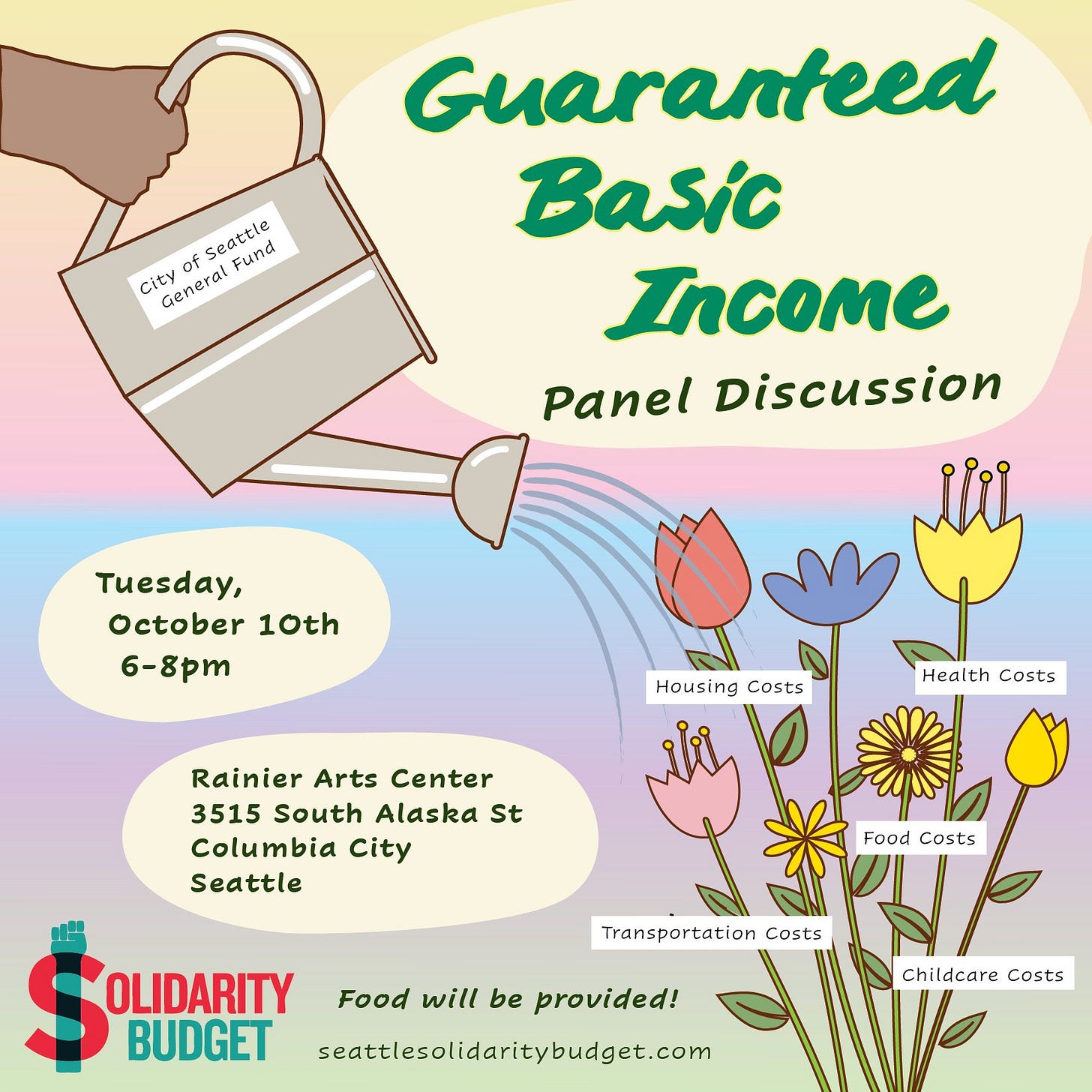 City of Seattle General Fund

Guaranteed Basic Income

Panel Discussion

Tuesday, October 10th 6-8pm

Rainier Arts Center
3515 South Alaska St
Columbia City
Seattle

Housing Costs

Health Costs

Food Costs

Transportation Costs

Childcare Costs

SOLIDARITY BUDGET

Food will be provided!

seattlesolidaritybudget.com